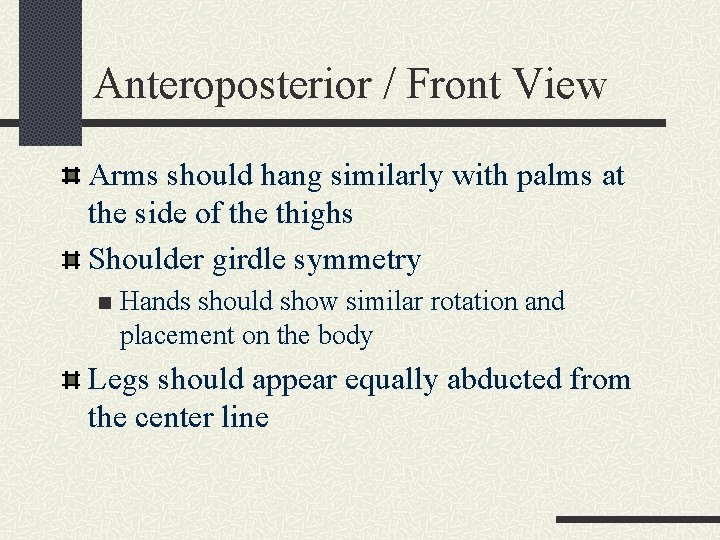 Anteroposterior / Front View

Arms should hang similarly with palms at the side of the thighs

Shoulder girdle symmetry

Hands should show similar rotation and placement on the body

Legs should appear equally abducted from the center line